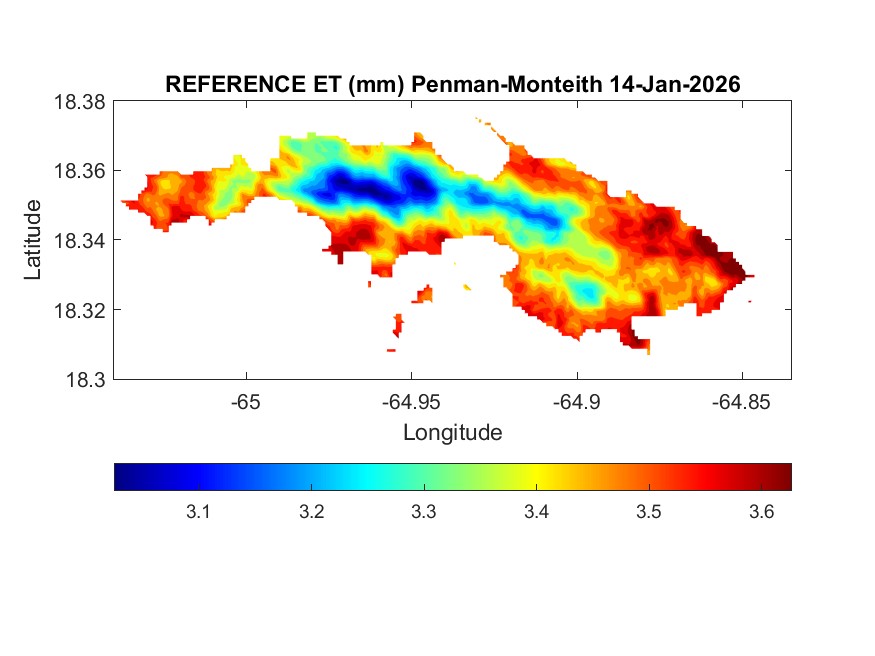 REFERENCE ET (mm) Penman-Monteith 14-Jan-2026

18.38
18.36
18.34
18.32
18.3

Latitude

-65
-64.95
-64.9
-64.85

Longitude

3.1
3.2
3.3
3.4
3.5
3.6